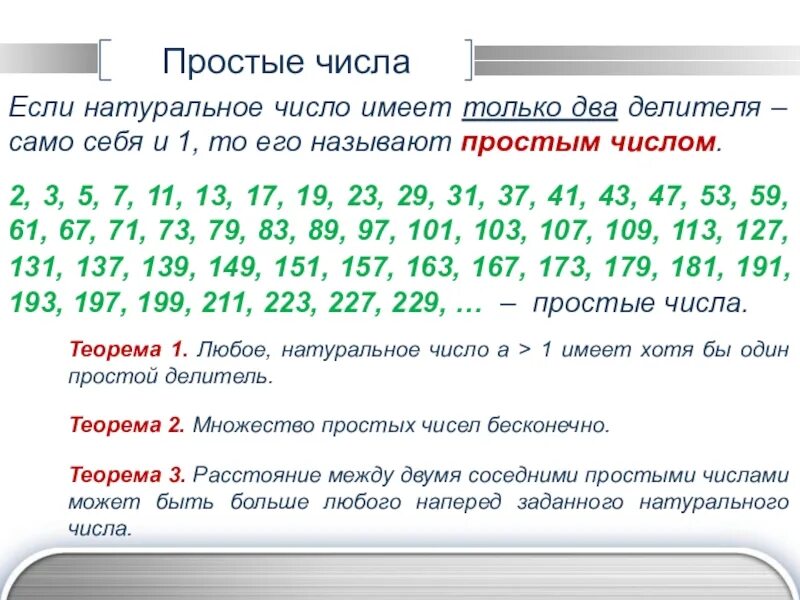 Простые числа

Если натуральное число имеет только два делителя – само себя и 1, то его называют простым числом.

2, 3, 5, 7, 11, 13, 17, 19, 23, 29, 31, 37, 41, 43, 47, 53, 59, 61, 67, 71, 73, 79, 83, 89, 97, 101, 103, 107, 109, 113, 127, 131, 137, 139, 149, 151, 157, 163, 167, 173, 179, 181, 191, 193, 197, 199, 211, 223, 227, 229, … – простые числа.

Теорема 1. Любое, натуральное число $a > 1$ имеет хотя бы один простой делитель.

Теорема 2. Множество простых чисел бесконечно.

Теорема 3. Расстояние между двумя соседними простыми числами может быть больше любого наперед заданного натурального числа.